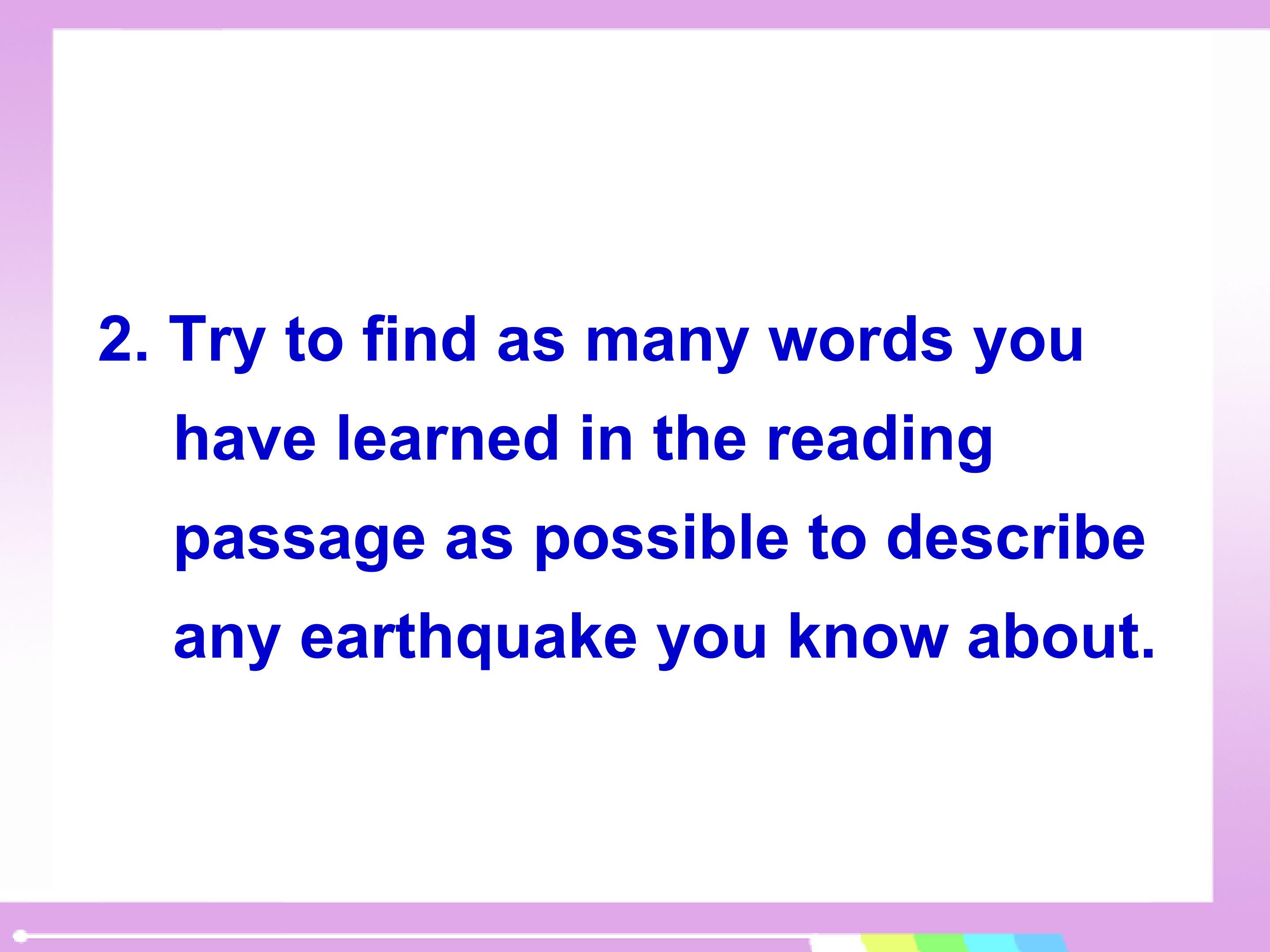 2. Try to find as many words you have learned in the reading passage as possible to describe any earthquake you know about.